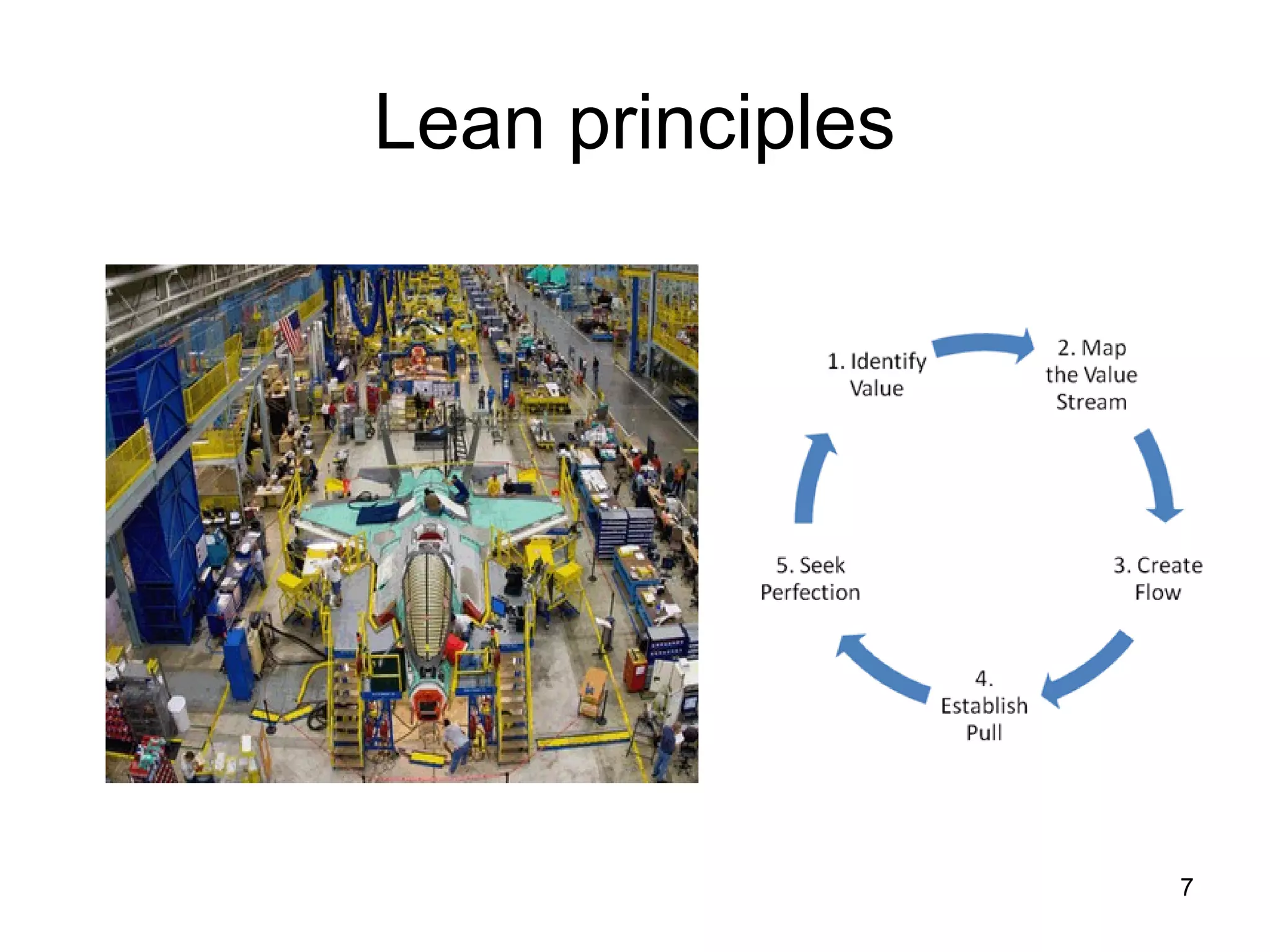 Lean principles

1. Identify Value

2. Map the Value Stream

3. Create Flow

4. Establish Pull

5. Seek Perfection

7